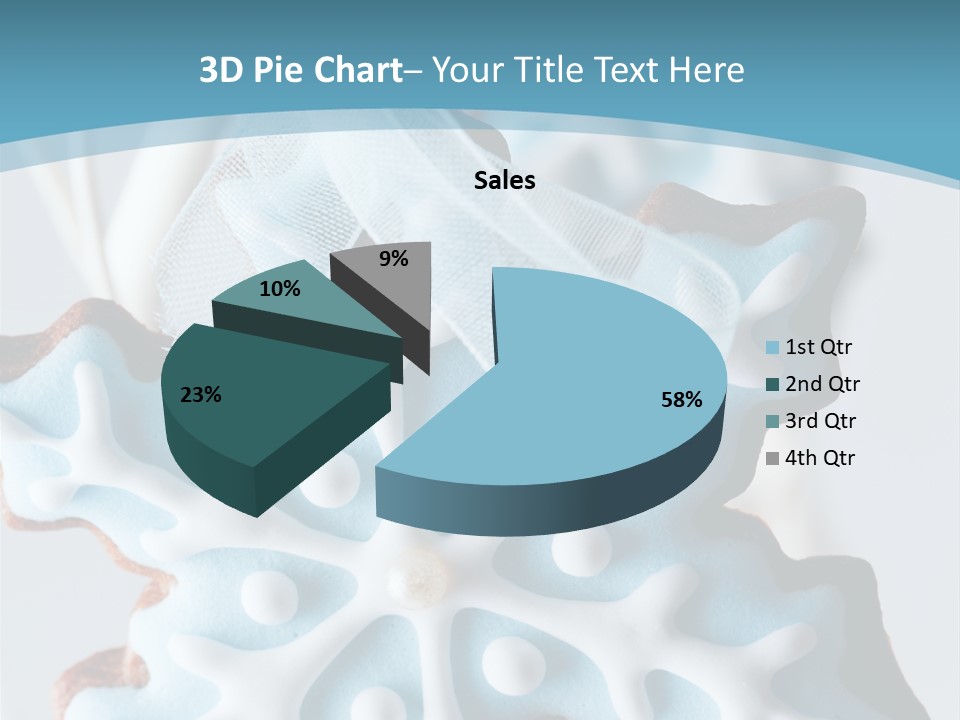 3D Pie Chart– Your Title Text Here

Sales

9%
10%
23%
58%

1st Qtr
2nd Qtr
3rd Qtr
4th Qtr